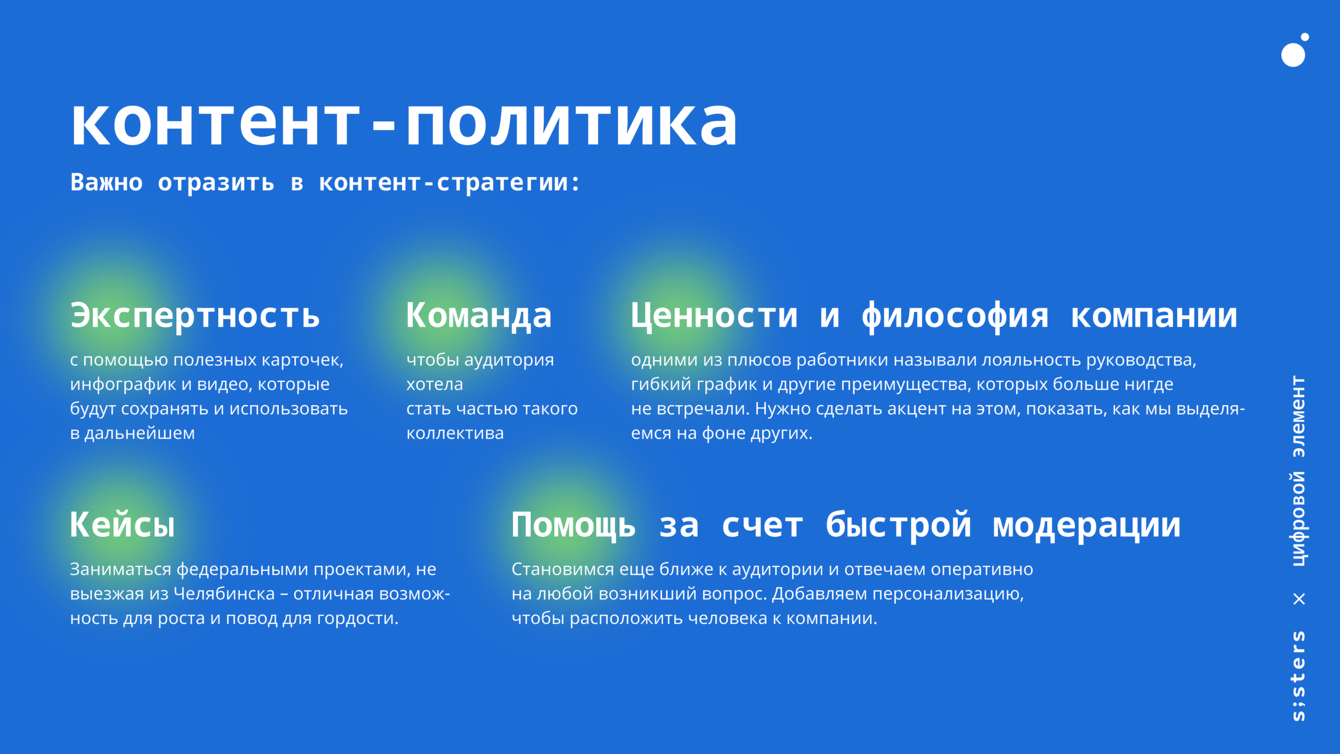 контент-политика

Важно отразить в контент-стратегии:

Экспертность

с помощью полезных карточек, инфографик и видео, которые будут сохранять и использовать в дальнейшем

Команда

чтобы аудитория хотела стать частью такого коллектива

Ценности и философия компании

одними из плюсов работники называли лояльность руководства, гибкий график и другие преимущества, которых больше нигде не встречали. Нужно сделать акцент на этом, показать, как мы выделяемся на фоне других.

Кейсы

Заниматься федеральными проектами, не выезжая из Челябинска – отличная возможность для роста и повод для гордости.

Помощь за счет быстрой модерации

Становимся еще ближе к аудитории и отвечаем оперативно на любой возникший вопрос. Добавляем персонализацию, чтобы расположить человека к компании.

sisters × цифровой элемент